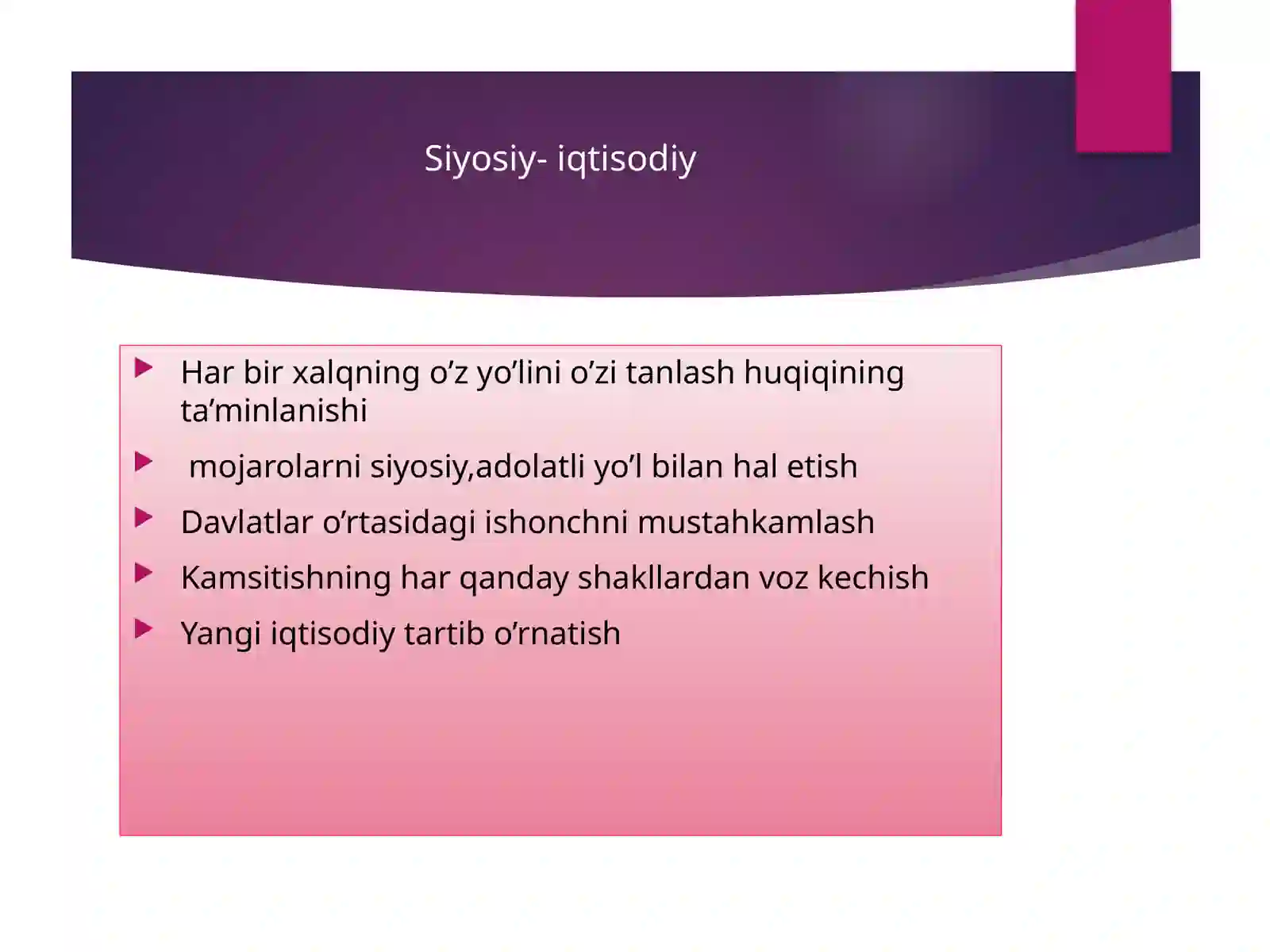 Siyosiy- iqtisodiy

Har bir xalqning o’z yo’lini o’zi tanlash huqiqining ta’minlanishi

mojarolarni siyosiy,adolatli yo’l bilan hal etish

Davlatlar o’rtasidagi ishonchni mustahkamlash

Kamsitishning har qanday shakllardan voz kechish

Yangi iqtisodiy tartib o’rnatish